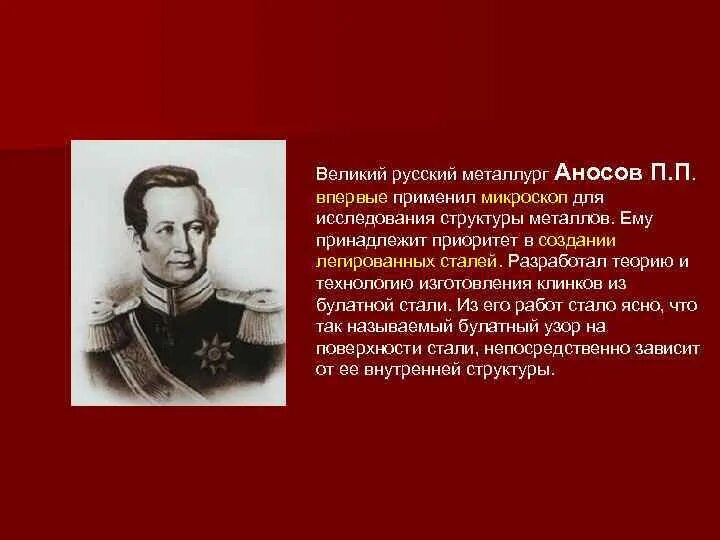 Великий русский металлург Аносов П.П. впервые применил микроскоп для исследования структуры металлов. Ему принадлежит приоритет в создании легированных сталей. Разработал теорию и технологию изготовления клинков из булатной стали. Из его работ стало ясно, что так называемый булатный узор на поверхности стали, непосредственно зависит от ее внутренней структуры.